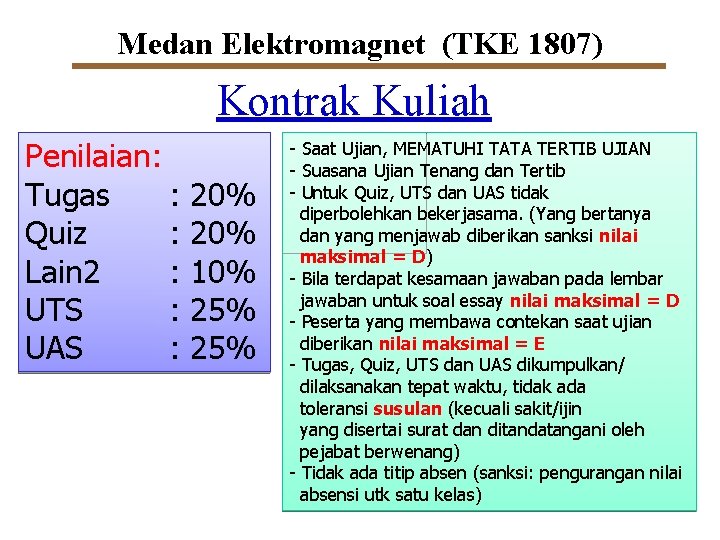 Medan Elektromagnet (TKE 1807)

Kontrak Kuliah

Penilaian:
Tugas : 20%
Quiz : 20%
Lain2 : 10%
UTS : 25%
UAS : 25%

- Saat Ujian, MEMATUHI TATA TERTIB UJIAN
- Suasana Ujian Tenang dan Tertib
- Untuk Quiz, UTS dan UAS tidak diperbolehkan bekerjasama. (Yang bertanya dan yang menjawab diberikan sanksi nilai maksimal = D)
- Bila terdapat kesamaan jawaban pada lembar jawaban untuk soal essay nilai maksimal = D
- Peserta yang membawa contekan saat ujian diberikan nilai maksimal = E
- Tugas, Quiz, UTS dan UAS dikumpulkan/ dilaksanakan tepat waktu, tidak ada toleransi susulan (kecuali sakit/ijin yang disertai surat dan ditandatangani oleh pejabat berwenang)
- Tidak ada titip absen (sanksi: pengurangan nilai absensi utk satu kelas)